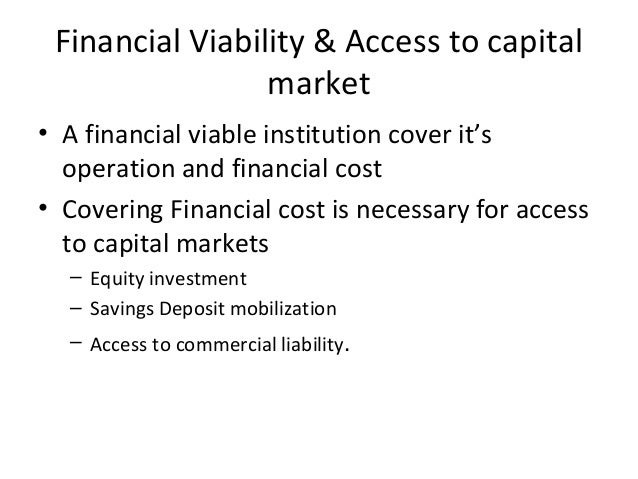 Financial Viability & Access to capital market

• A financial viable institution cover it's operation and financial cost
• Covering Financial cost is necessary for access to capital markets
  – Equity investment
  – Savings Deposit mobilization
  – Access to commercial liability.